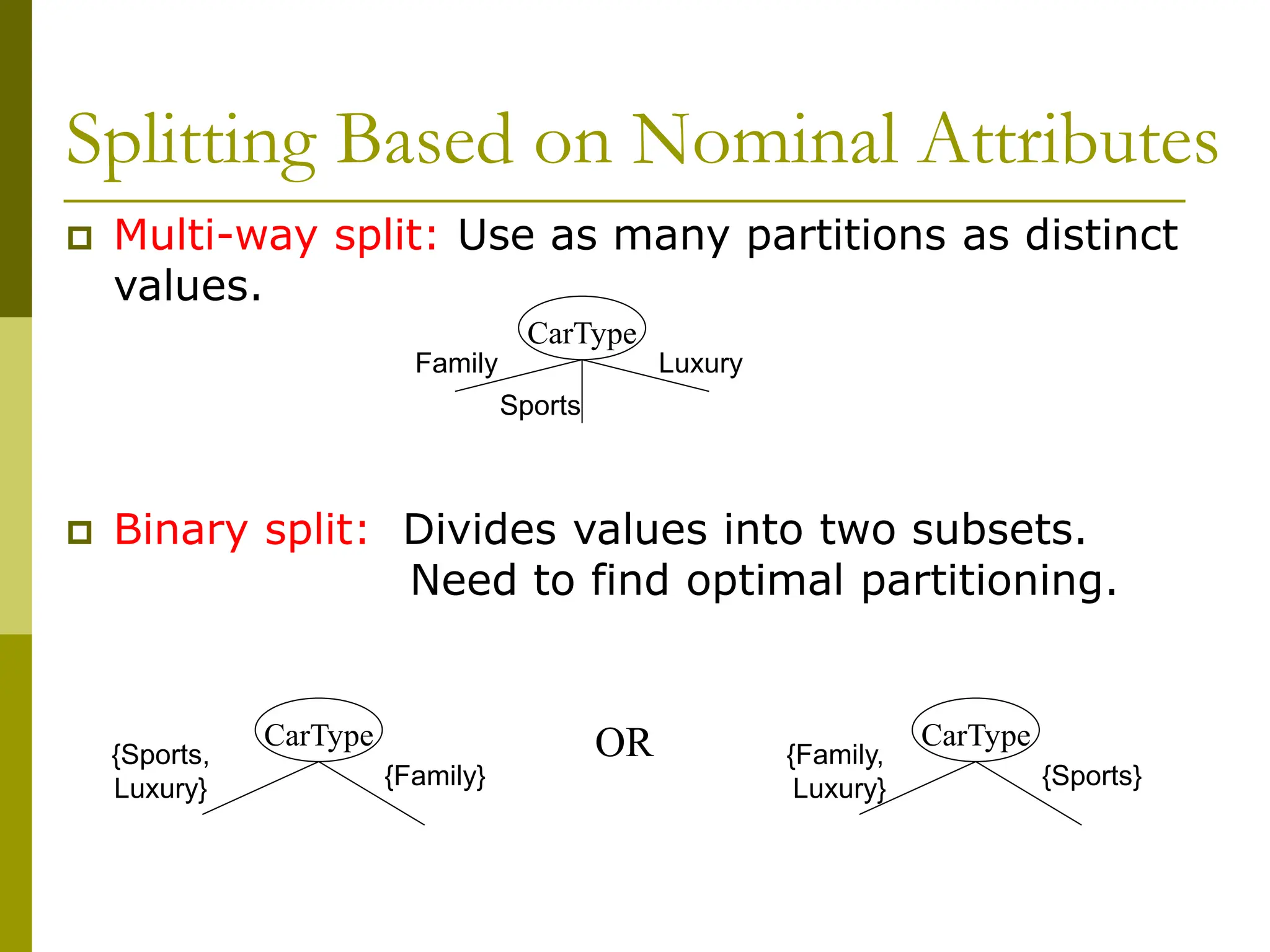 Splitting Based on Nominal Attributes

Multi-way split: Use as many partitions as distinct values.

CarType
Family
Sports
Luxury

Binary split: Divides values into two subsets. Need to find optimal partitioning.

CarType
{Sports, Luxury}
{Family}

OR

CarType
{Family, Luxury}
{Sports}